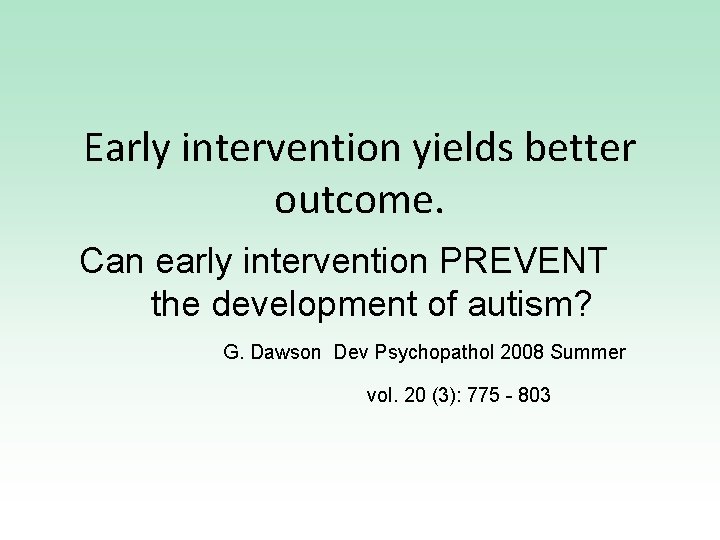 Early intervention yields better outcome.

Can early intervention PREVENT the development of autism?

G. Dawson Dev Psychopathol 2008 Summer

vol. 20 (3): 775 - 803